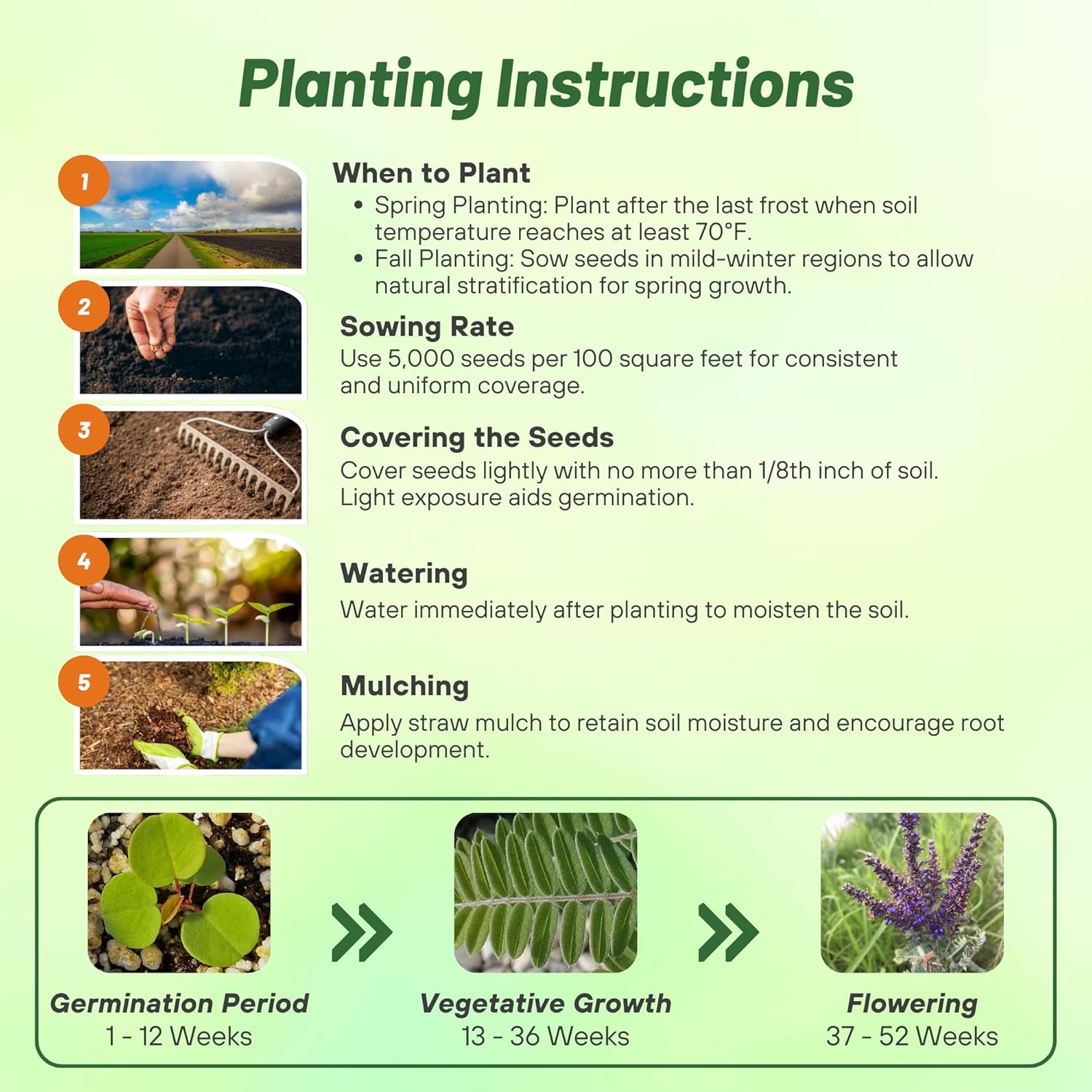 Planting Instructions

1

When to Plant
• Spring Planting: Plant after the last frost when soil temperature reaches at least 70°F.
• Fall Planting: Sow seeds in mild-winter regions to allow natural stratification for spring growth.

2

Sowing Rate
Use 5,000 seeds per 100 square feet for consistent and uniform coverage.

3

Covering the Seeds
Cover seeds lightly with no more than 1/8th inch of soil. Light exposure aids germination.

4

Watering
Water immediately after planting to moisten the soil.

5

Mulching
Apply straw mulch to retain soil moisture and encourage root development.

Germination Period
1 - 12 Weeks

Vegetative Growth
13 - 36 Weeks

Flowering
37 - 52 Weeks